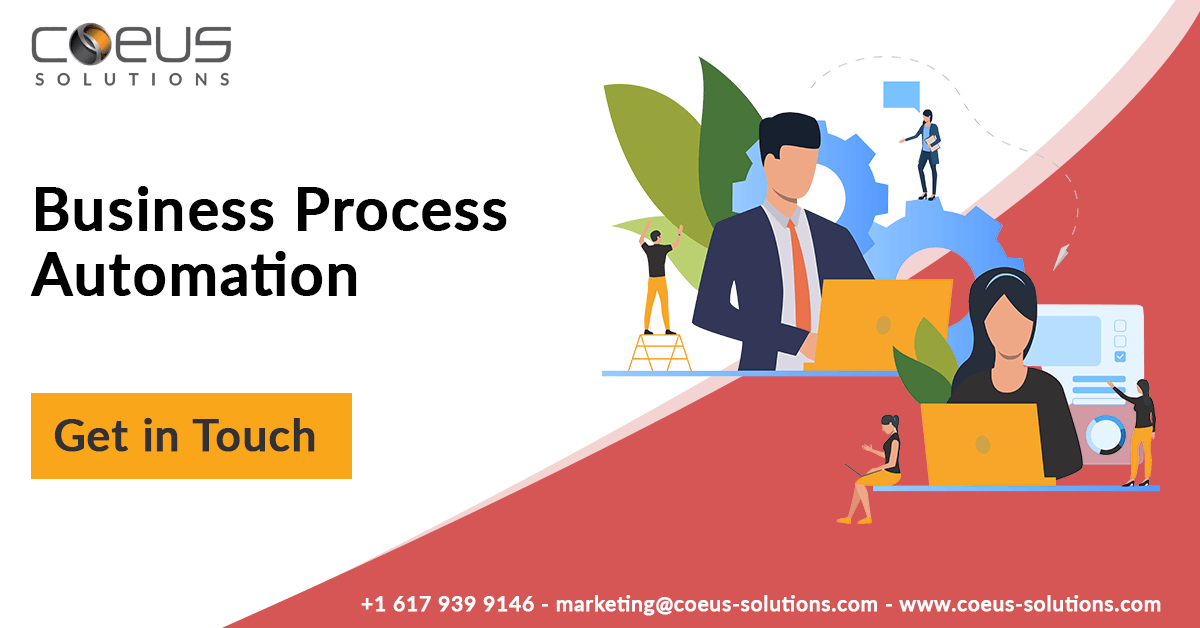 COEUS
SOLUTIONS

Business Process Automation

Get in Touch

+1 617 939 9146 - marketing@coeus-solutions.com - www.coeus-solutions.com